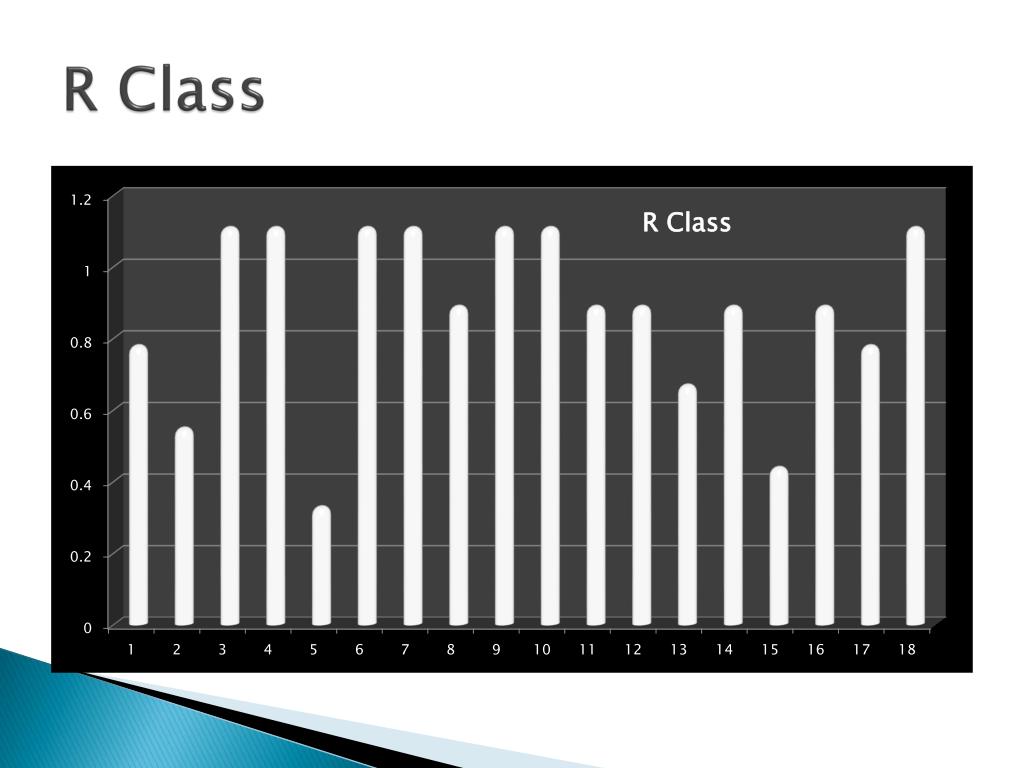 R Class

R Class

1.2
1
0.8
0.6
0.4
0.2
0

1 2 3 4 5 6 7 8 9 10 11 12 13 14 15 16 17 18